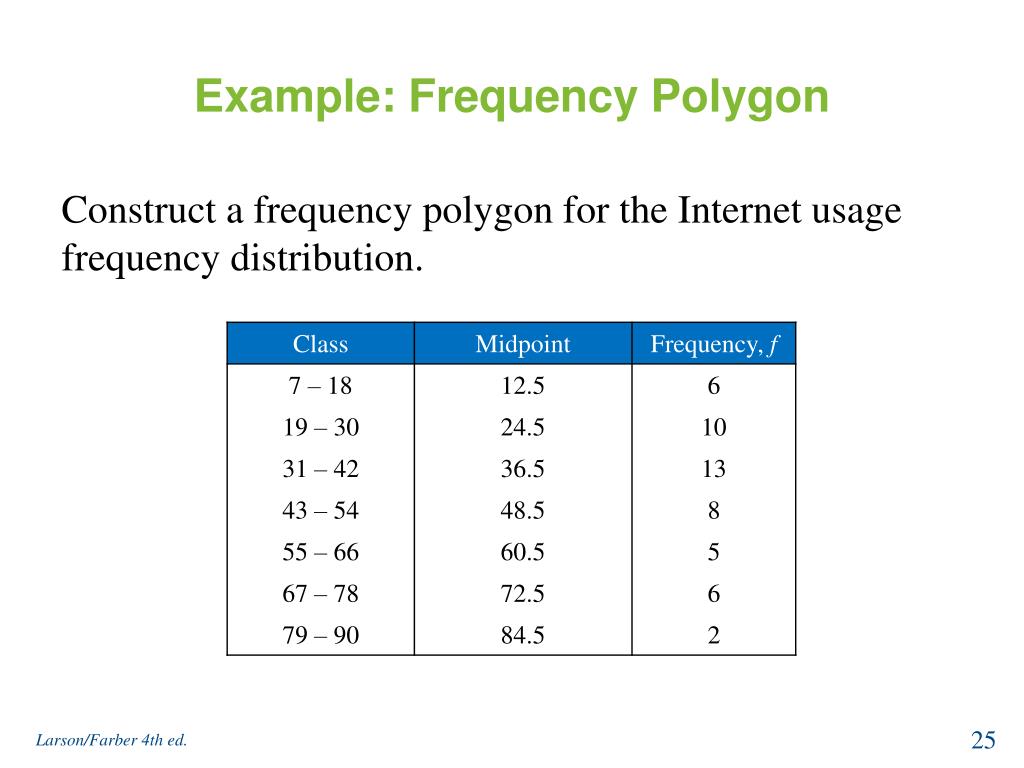 Example: Frequency Polygon

Construct a frequency polygon for the Internet usage frequency distribution.

| Class | Midpoint | Frequency, $f$ |
|---|---|---|
| 7 – 18 | 12.5 | 6 |
| 19 – 30 | 24.5 | 10 |
| 31 – 42 | 36.5 | 13 |
| 43 – 54 | 48.5 | 8 |
| 55 – 66 | 60.5 | 5 |
| 67 – 78 | 72.5 | 6 |
| 79 – 90 | 84.5 | 2 |

Larson/Farber 4th ed.

25